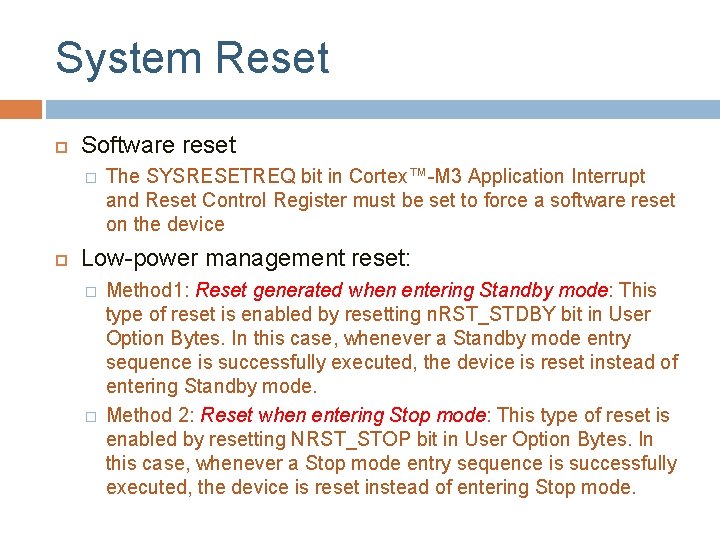 System Reset

Software reset

The SYSRESETREQ bit in Cortex™-M3 Application Interrupt and Reset Control Register must be set to force a software reset on the device

Low-power management reset:

Method1: Reset generated when entering Standby mode: This type of reset is enabled by resetting nRST_STDBY bit in User Option Bytes. In this case, whenever a Standby mode entry sequence is successfully executed, the device is reset instead of entering Standby mode.

Method 2: Reset when entering Stop mode: This type of reset is enabled by resetting NRST_STOP bit in User Option Bytes. In this case, whenever a Stop mode entry sequence is successfully executed, the device is reset instead of entering Stop mode.